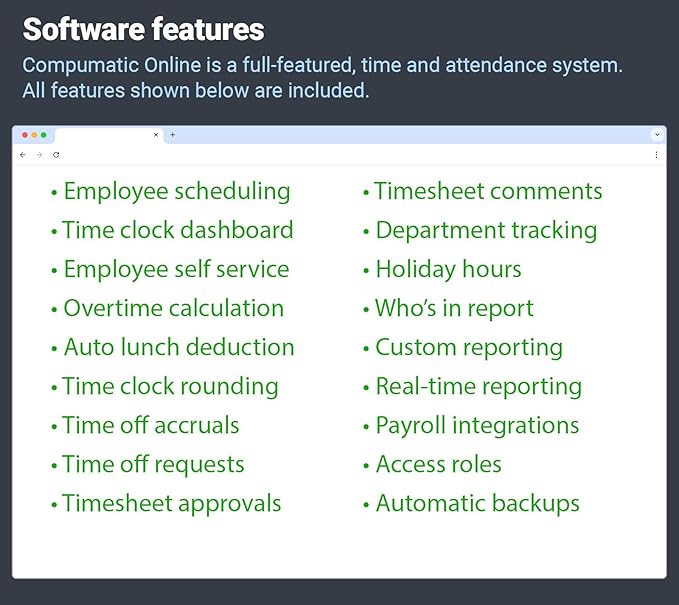 Software features

Compumatic Online is a full-featured, time and attendance system. All features shown below are included.

• Employee scheduling
• Time clock dashboard
• Employee self service
• Overtime calculation
• Auto lunch deduction
• Time clock rounding
• Time off accruals
• Time off requests
• Timesheet approvals

• Timesheet comments
• Department tracking
• Holiday hours
• Who's in report
• Custom reporting
• Real-time reporting
• Payroll integrations
• Access roles
• Automatic backups